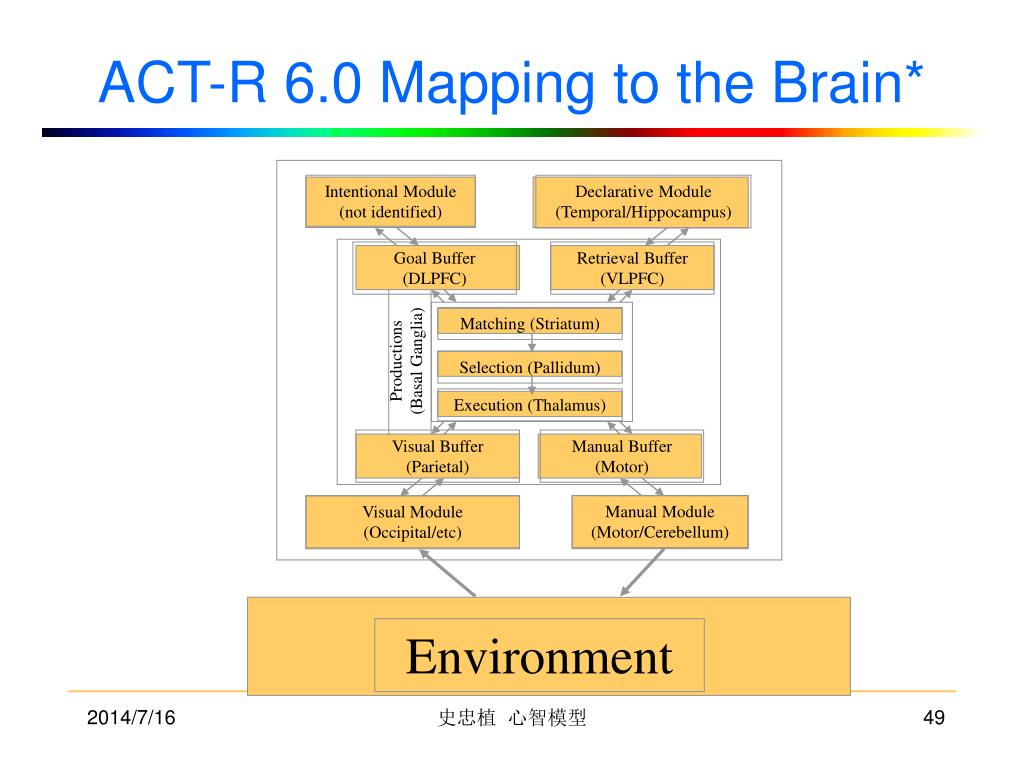 ACT-R 6.0 Mapping to the Brain*

Intentional Module
(not identified)

Declarative Module
(Temporal/Hippocampus)

Goal Buffer
(DLPFC)

Retrieval Buffer
(VLPFC)

Productions
(Basal Ganglia)

Matching (Striatum)

Selection (Pallidum)

Execution (Thalamus)

Visual Buffer
(Parietal)

Manual Buffer
(Motor)

Visual Module
(Occipital/etc)

Manual Module
(Motor/Cerebellum)

Environment

2014/7/16

史忠植 心智模型

49